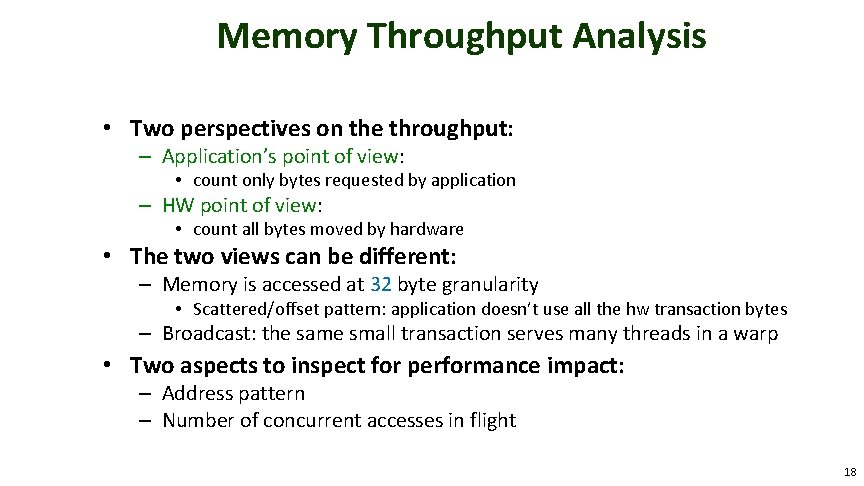 Memory Throughput Analysis

• Two perspectives on the throughput:
– Application's point of view:
• count only bytes requested by application
– HW point of view:
• count all bytes moved by hardware

• The two views can be different:
– Memory is accessed at 32 byte granularity
• Scattered/offset pattern: application doesn't use all the hw transaction bytes
– Broadcast: the same small transaction serves many threads in a warp

• Two aspects to inspect for performance impact:
– Address pattern
– Number of concurrent accesses in flight

18